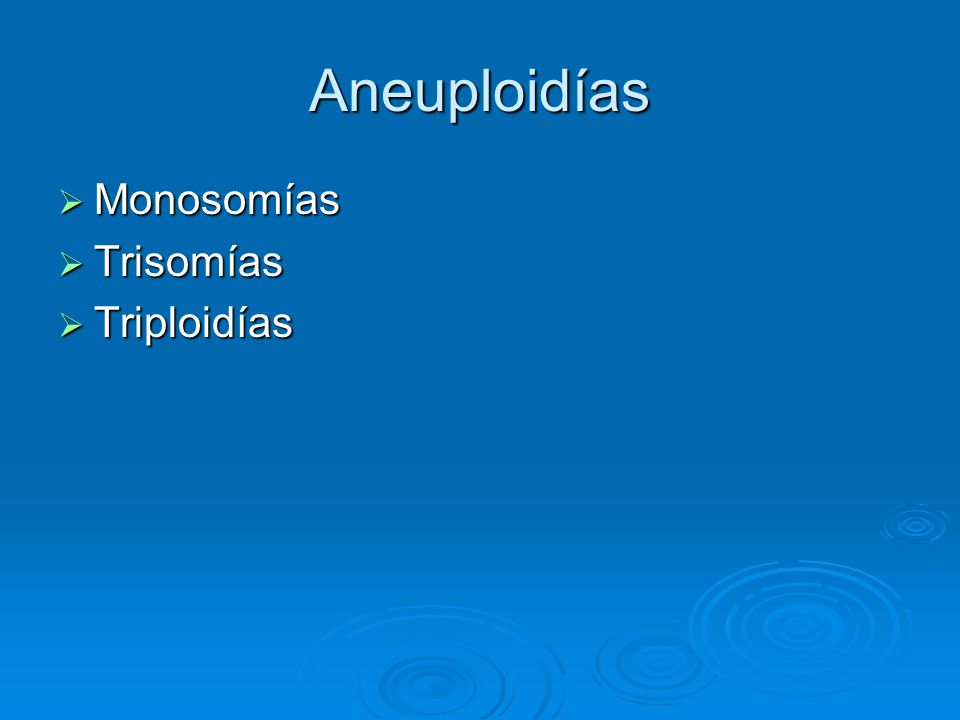 Aneuploidías

➢ Monosomías
➢ Trisomías
➢ Triploidías